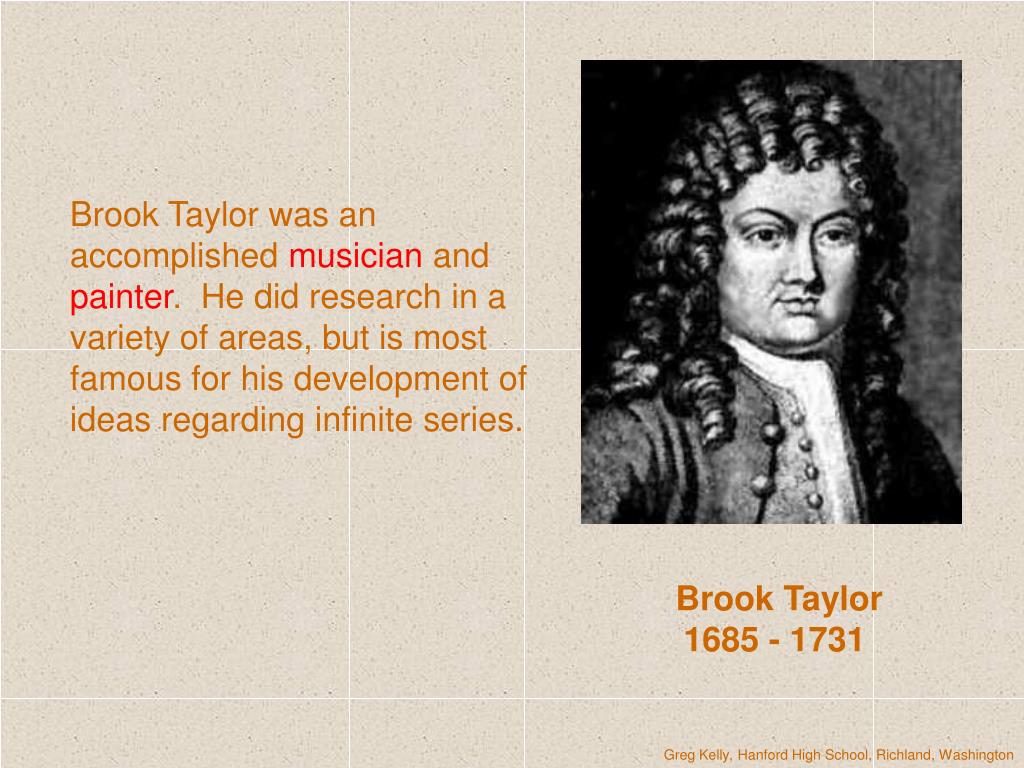 Brook Taylor was an accomplished musician and painter. He did research in a variety of areas, but is most famous for his development of ideas regarding infinite series.

Brook Taylor
1685 - 1731

Greg Kelly, Hanford High School, Richland, Washington